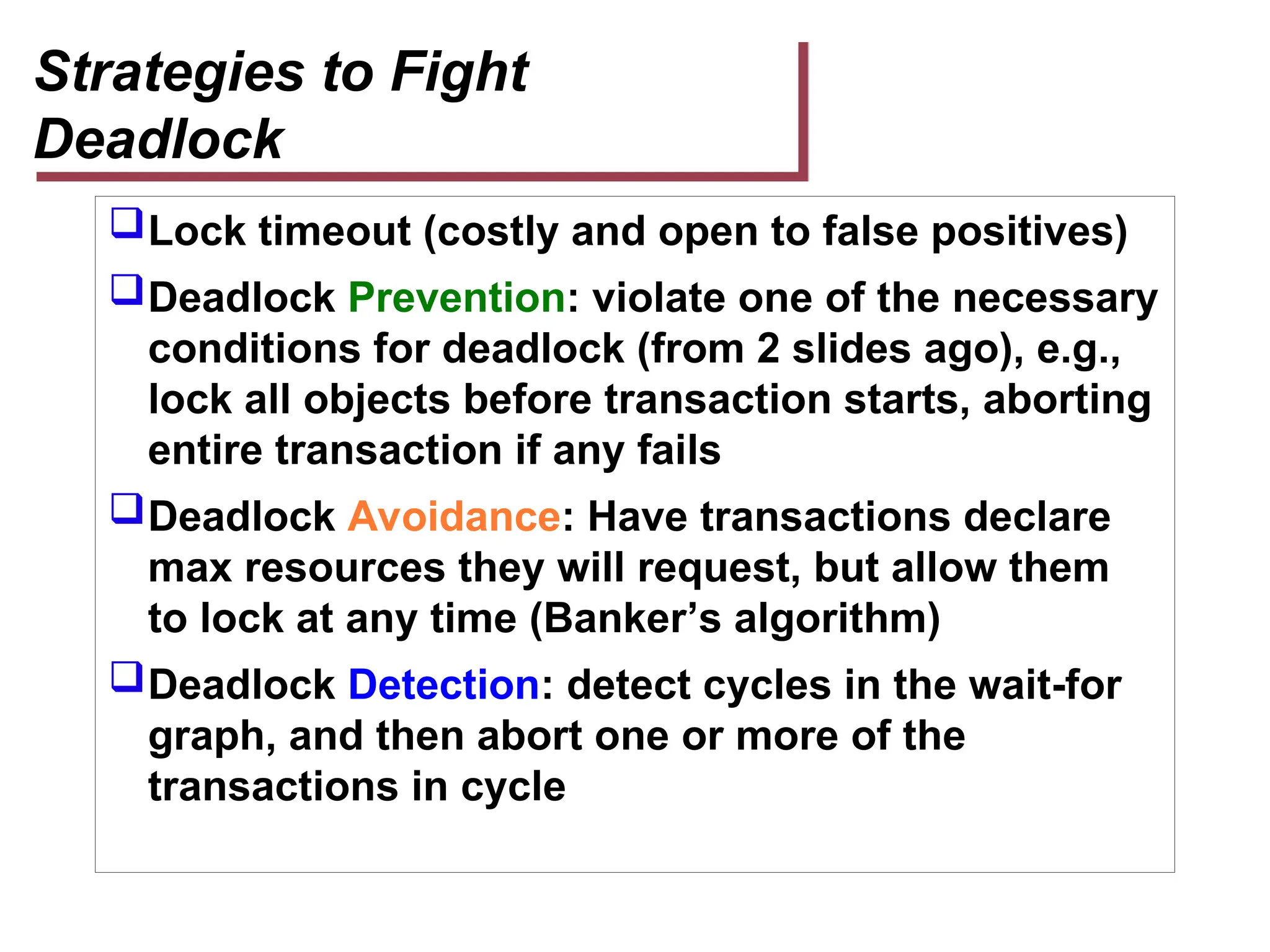 Strategies to Fight Deadlock

❑ Lock timeout (costly and open to false positives)

❑ Deadlock Prevention: violate one of the necessary conditions for deadlock (from 2 slides ago), e.g., lock all objects before transaction starts, aborting entire transaction if any fails

❑ Deadlock Avoidance: Have transactions declare max resources they will request, but allow them to lock at any time (Banker’s algorithm)

❑ Deadlock Detection: detect cycles in the wait-for graph, and then abort one or more of the transactions in cycle